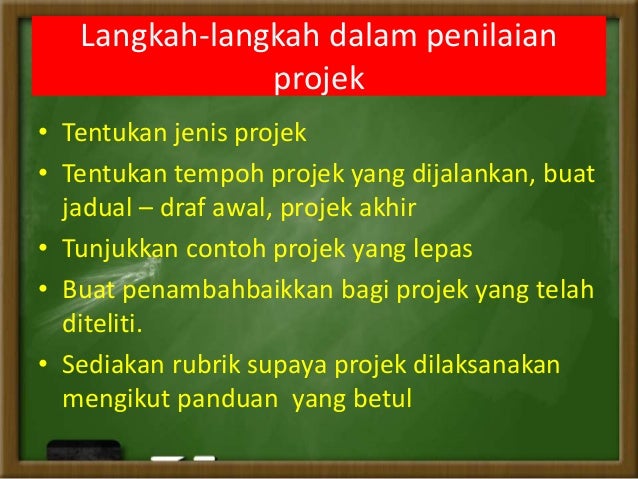 Langkah-langkah dalam penilaian projek

• Tentukan jenis projek
• Tentukan tempoh projek yang dijalankan, buat jadual – draf awal, projek akhir
• Tunjukkan contoh projek yang lepas
• Buat penambahbaikkan bagi projek yang telah diteliti.
• Sediakan rubrik supaya projek dilaksanakan mengikut panduan yang betul